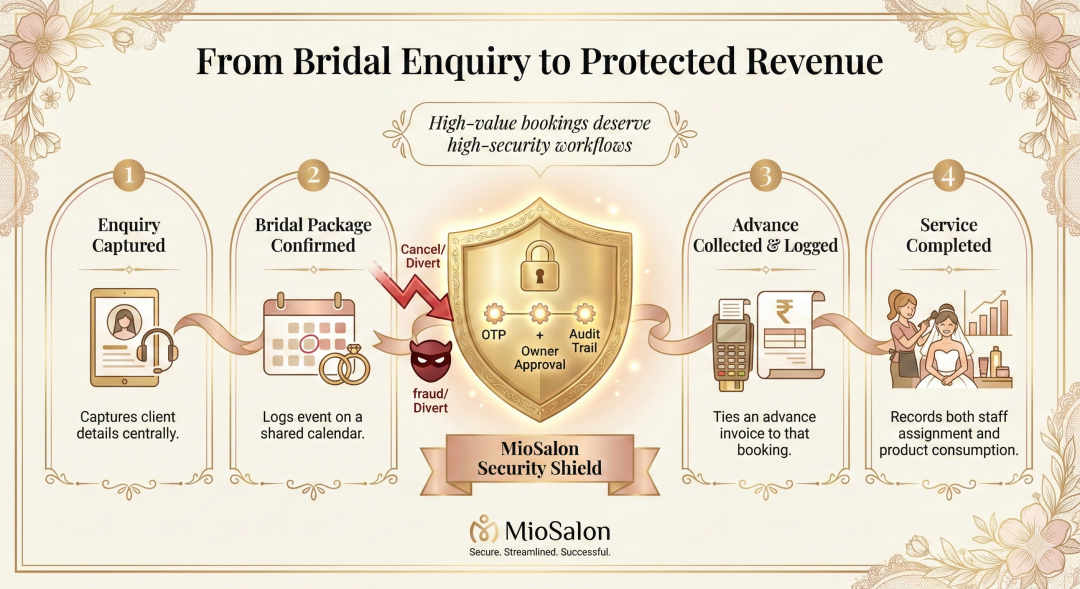 From Bridal Enquiry to Protected Revenue

High-value bookings deserve high-security workflows

1
Enquiry Captured
Captures client details centrally.

2
Bridal Package Confirmed
Logs event on a shared calendar.

Cancel/ Divert

fraud/ Divert

OTP
+
Owner Approval
Audit Trail

MioSalon Security Shield

3
Advance Collected & Logged
₹
Ties an advance invoice to that booking.

4
Service Completed
Records both staff assignment and product consumption.

MioSalon
Secure. Streamlined. Successful.